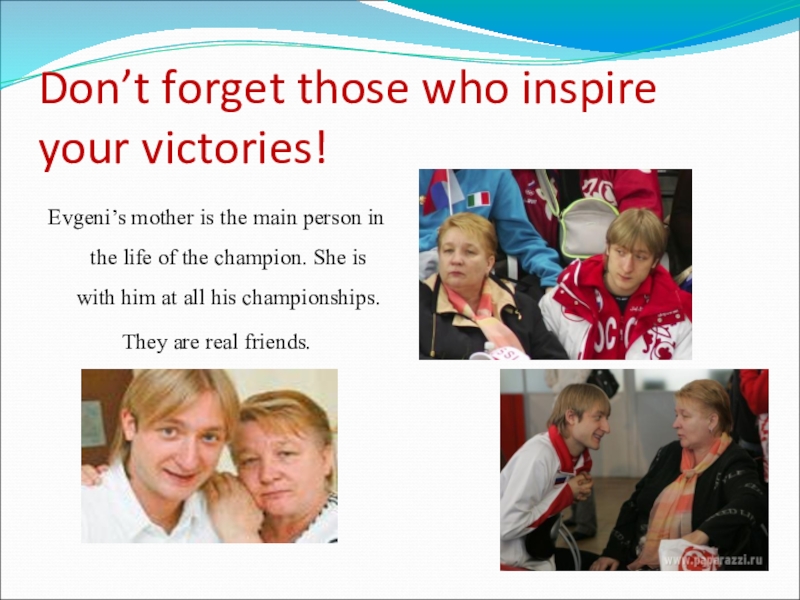 Don’t forget those who inspire your victories!

Evgeni’s mother is the main person in the life of the champion. She is with him at all his championships.

They are real friends.

www.paparazzi.ru